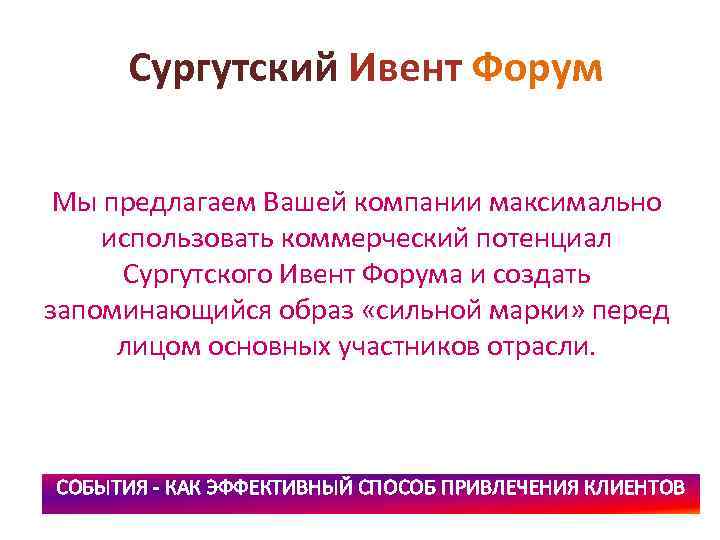 Сургутский Ивент Форум

Мы предлагаем Вашей компании максимально использовать коммерческий потенциал Сургутского Ивент Форума и создать запоминающийся образ «сильной марки» перед лицом основных участников отрасли.

СОБЫТИЯ - КАК ЭФФЕКТИВНЫЙ СПОСОБ ПРИВЛЕЧЕНИЯ КЛИЕНТОВ